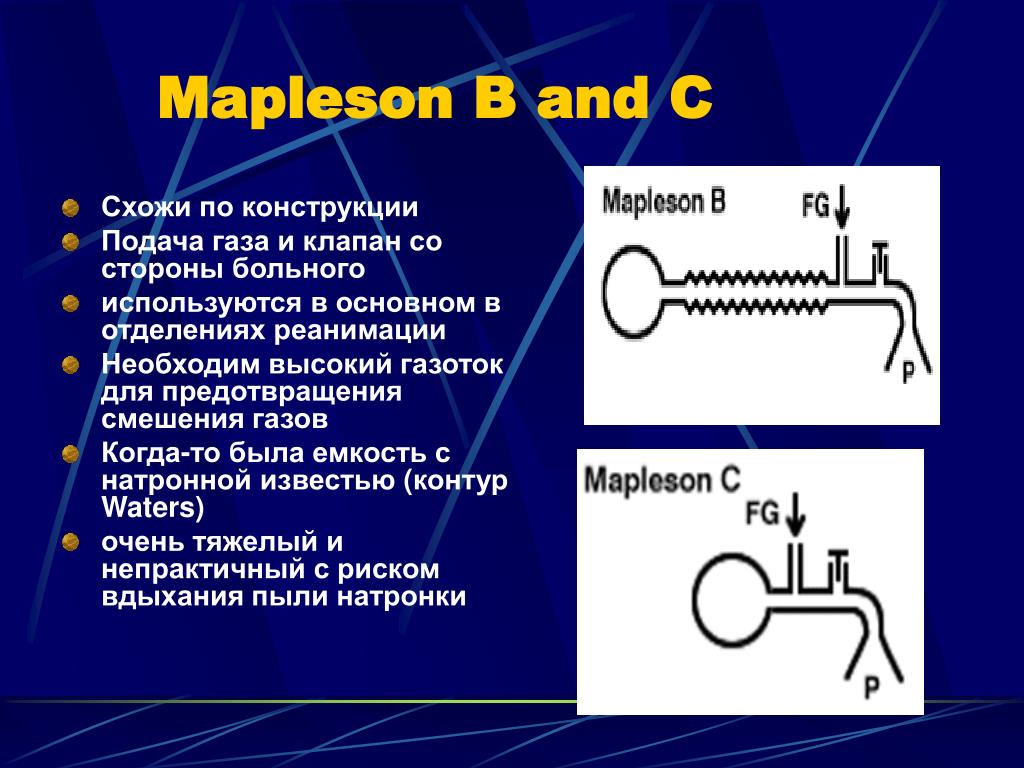 Mapleson B and C

Схожи по конструкции

Подача газа и клапан со стороны больного

используются в основном в отделениях реанимации

Необходим высокий газоток для предотвращения смешения газов

Когда-то была емкость с натронной известью (контур Waters)

очень тяжелый и непрактичный с риском вдыхания пыли натронки

Mapleson B
FG
T
P

Mapleson C
FG
T
P